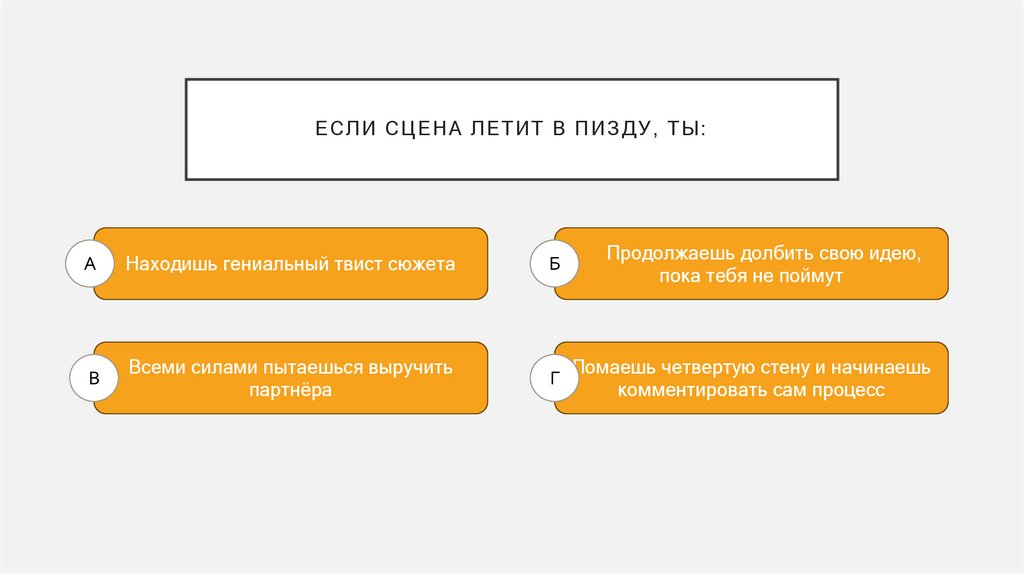 ЕСЛИ СЦЕНА ЛЕТИТ В ПИЗДУ, ТЫ:

А Находишь гениальный твист сюжета

Б Продолжаешь долбить свою идею, пока тебя не поймут

В Всеми силами пытаешься выручить партнёра

Г Ломаешь четвертую стену и начинаешь комментировать сам процесс